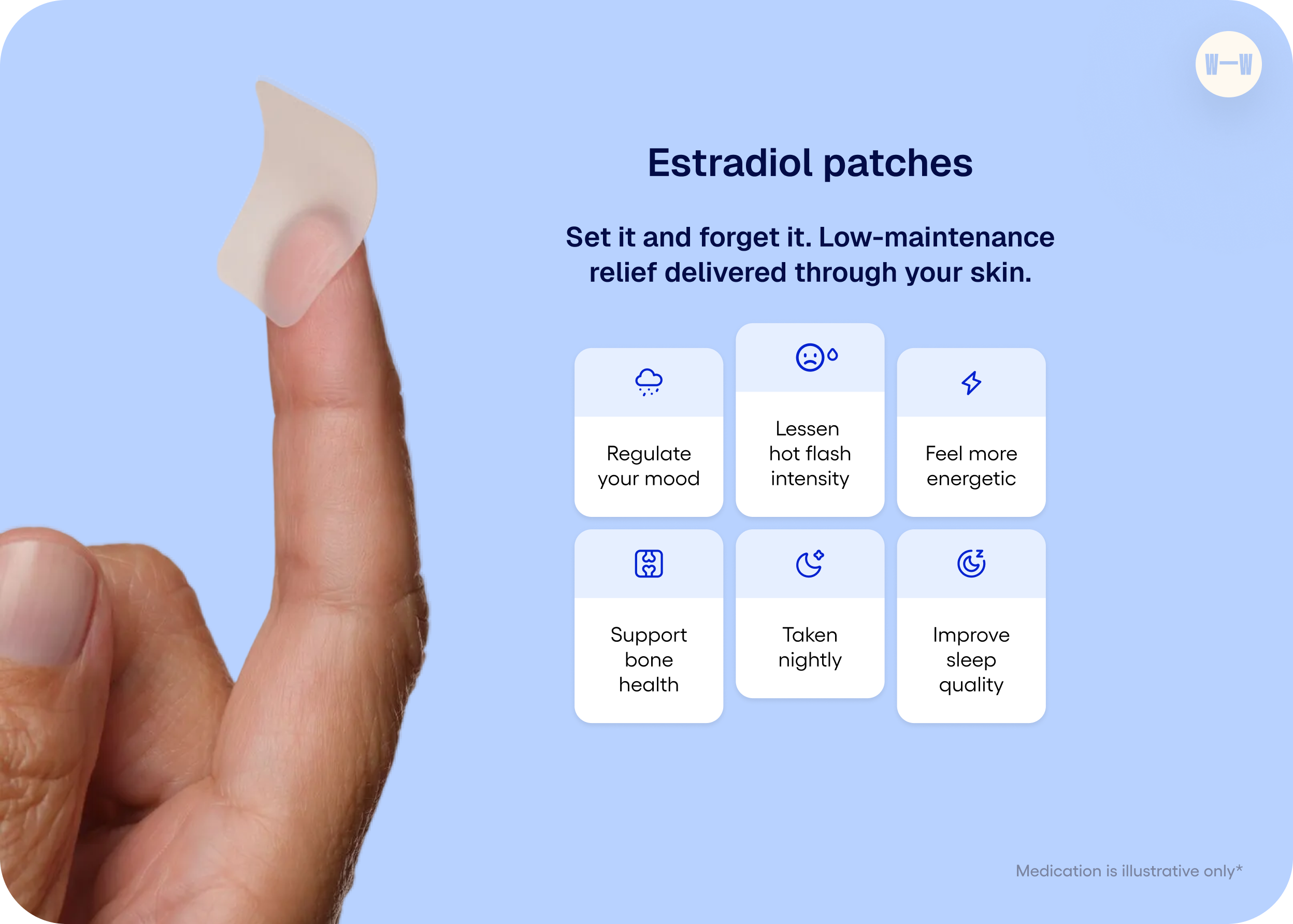 W—W

Estradiol patches

Set it and forget it. Low-maintenance relief delivered through your skin.

Regulate your mood

Lessen hot flash intensity

Feel more energetic

Support bone health

Taken nightly

Improve sleep quality

Medication is illustrative only*